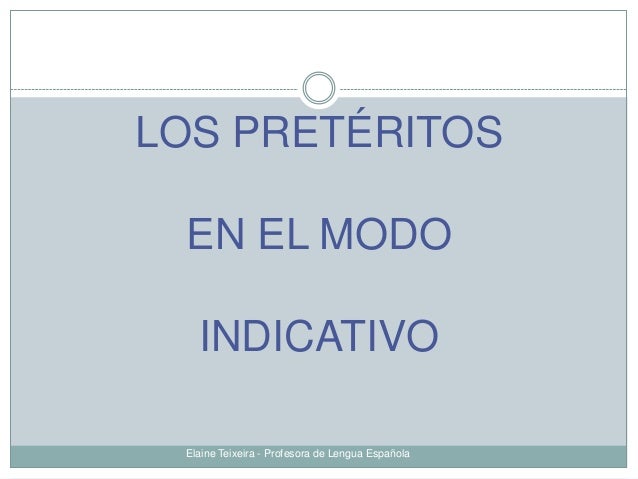 LOS PRETÉRITOS

EN EL MODO

INDICATIVO

Elaine Teixeira - Profesora de Lengua Española